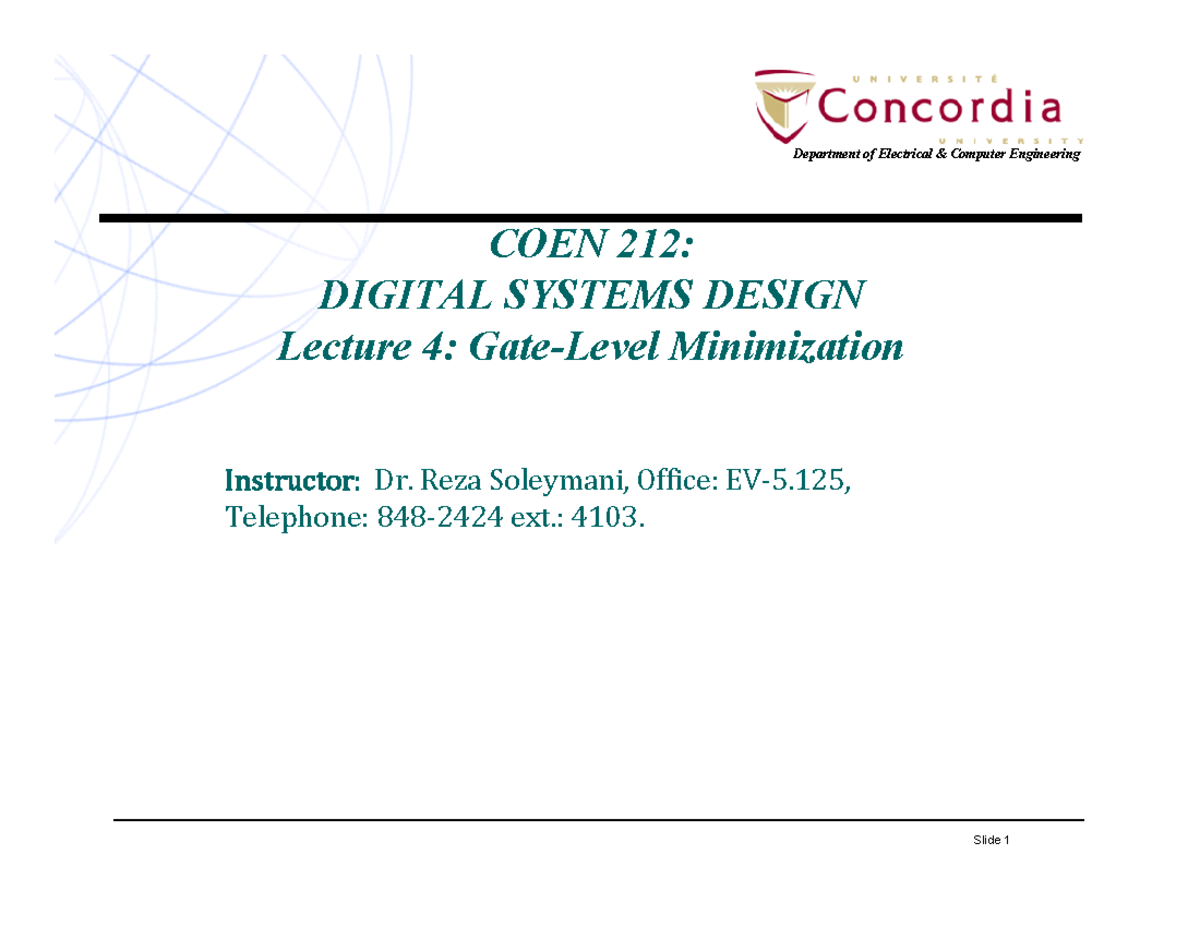 UNIVERSITÉ
Concordia
UNIVERSITY
Department of Electrical & Computer Engineering

COEN 212:
DIGITAL SYSTEMS DESIGN
Lecture 4: Gate-Level Minimization

Instructor: Dr. Reza Soleymani, Office: EV-5.125,
Telephone: 848-2424 ext.: 4103.

Slide 1